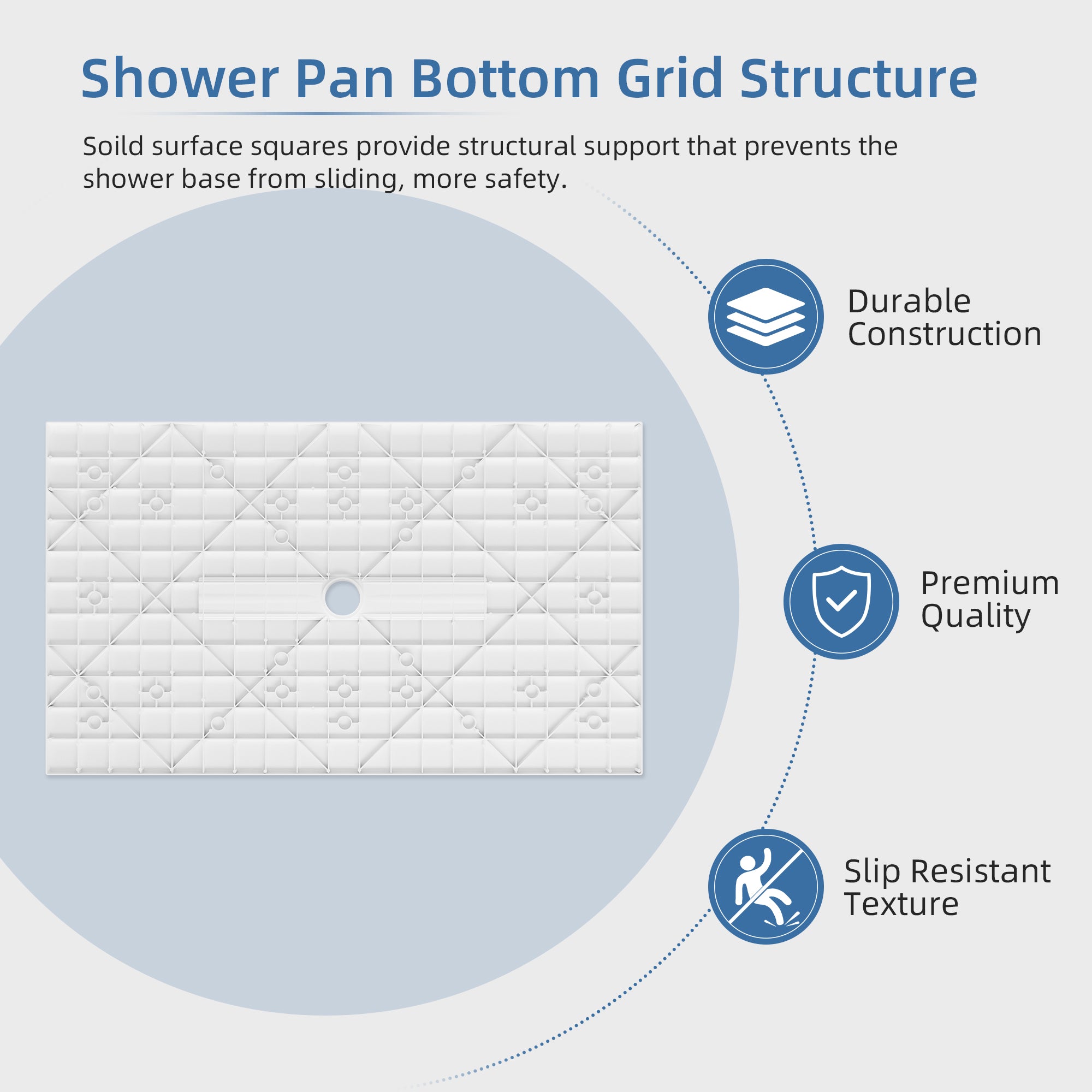 Shower Pan Bottom Grid Structure

Soild surface squares provide structural support that prevents the shower base from sliding, more safety.

Durable Construction

Premium Quality

Slip Resistant Texture